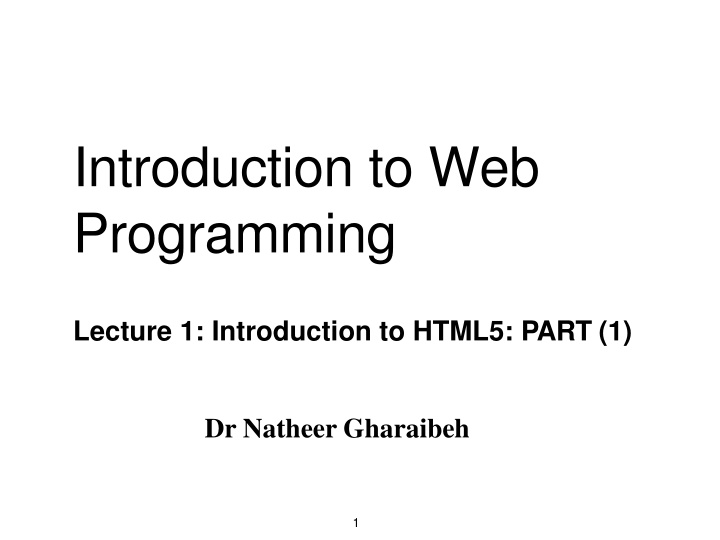 Introduction to Web Programming

Lecture 1: Introduction to HTML5: PART (1)

Dr Natheer Gharaibeh

1